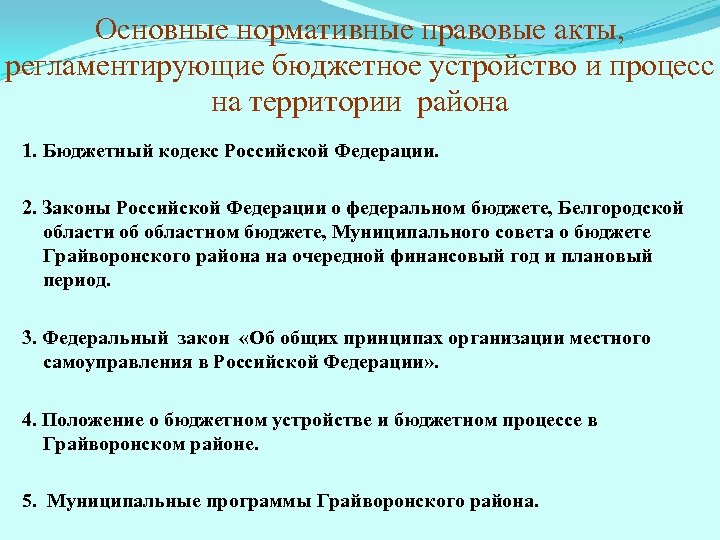 Основные нормативные правовые акты, регламентирующие бюджетное устройство и процесс на территории района

1. Бюджетный кодекс Российской Федерации.

2. Законы Российской Федерации о федеральном бюджете, Белгородской области об областном бюджете, Муниципального совета о бюджете Грайворонского района на очередной финансовый год и плановый период.

3. Федеральный закон «Об общих принципах организации местного самоуправления в Российской Федерации».

4. Положение о бюджетном устройстве и бюджетном процессе в Грайворонском районе.

5. Муниципальные программы Грайворонского района.